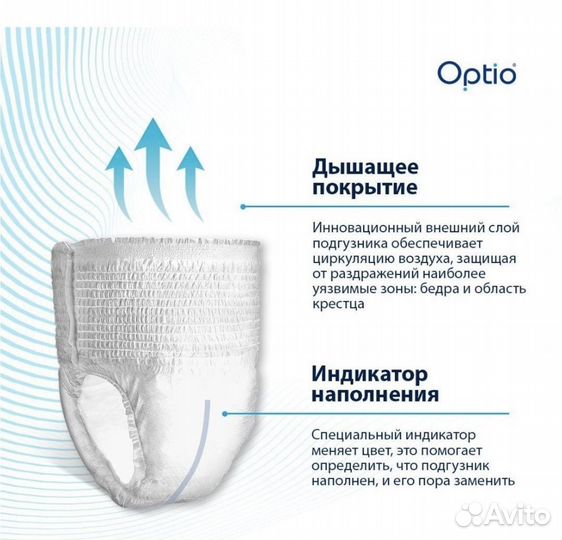 Optio

Дышащее покрытие

Инновационный внешний слой подгузника обеспечивает циркуляцию воздуха, защищая от раздражений наиболее уязвимые зоны: бедра и область крестца

Индикатор наполнения

Специальный индикатор меняет цвет, это помогает определить, что подгузник наполнен, и его пора заменить

Avito